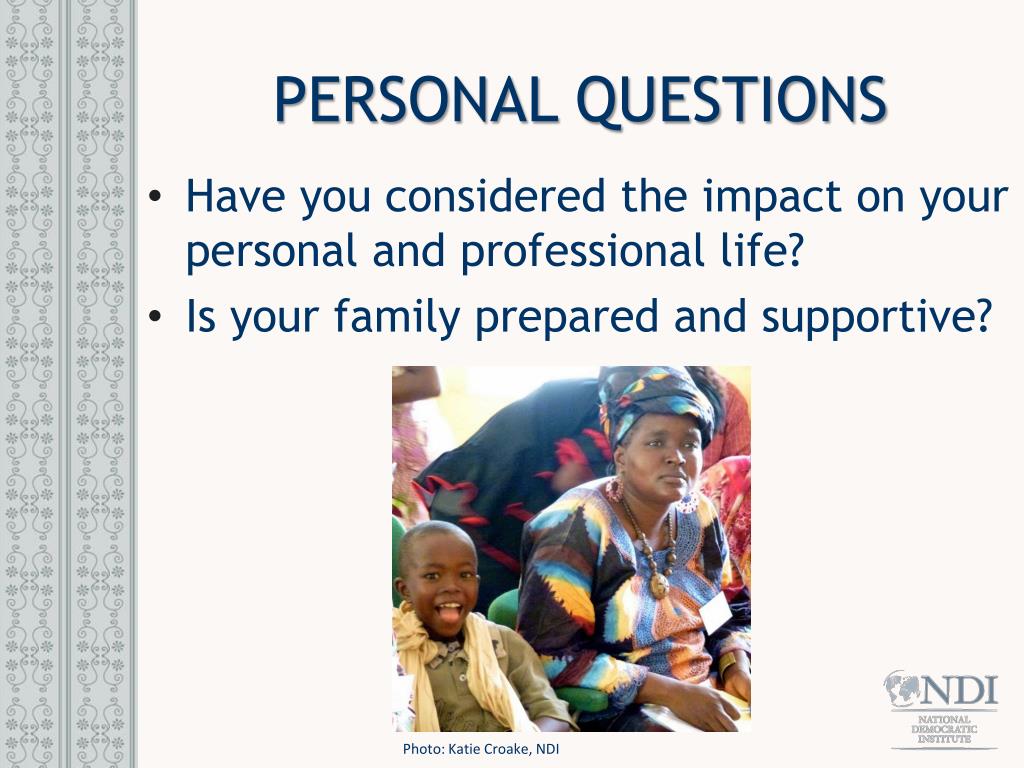 PERSONAL QUESTIONS

• Have you considered the impact on your personal and professional life?
• Is your family prepared and supportive?

Photo: Katie Croake, NDI

NDI
NATIONAL DEMOCRATIC INSTITUTE